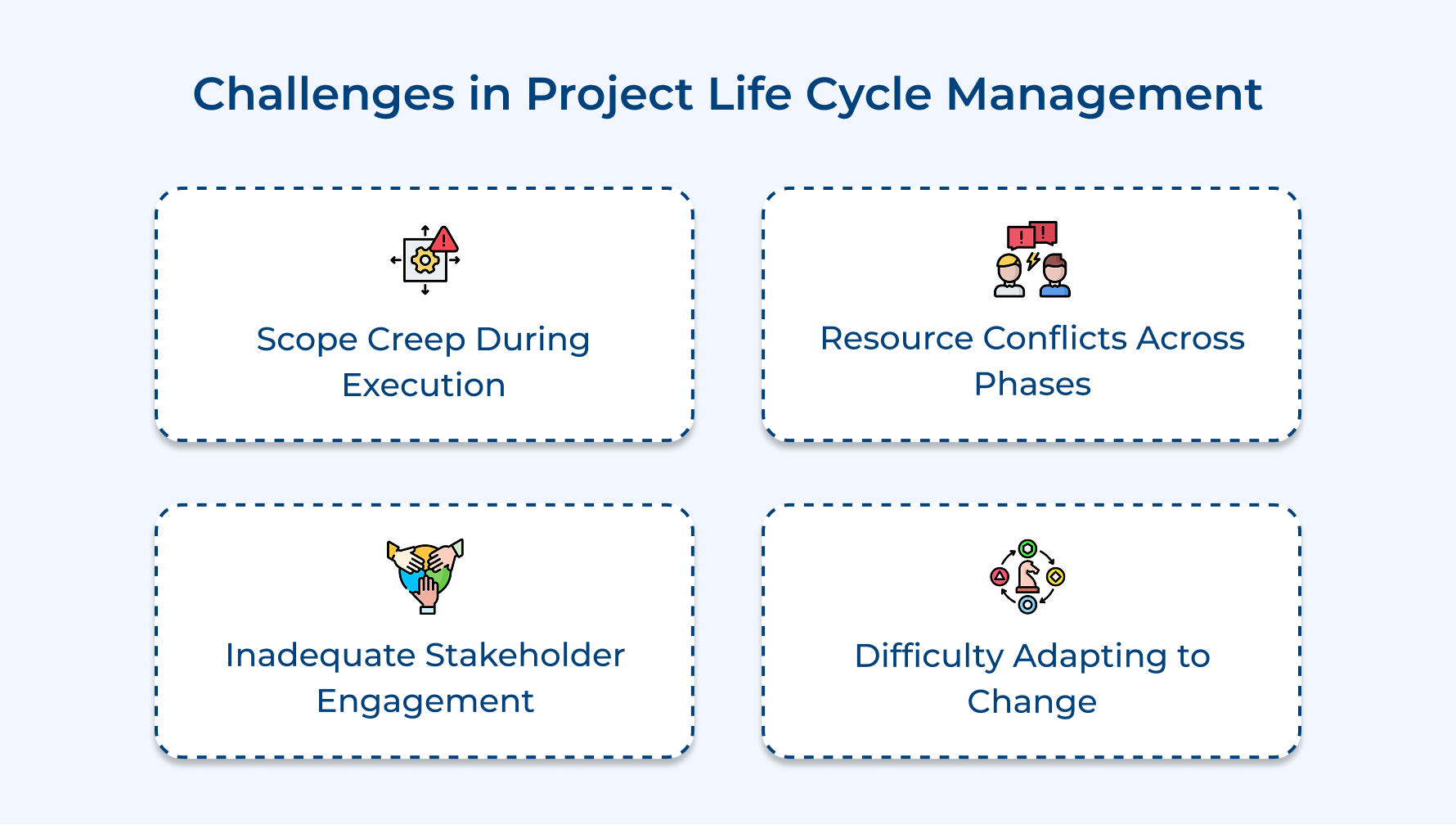 Challenges in Project Life Cycle Management

Scope Creep During Execution

Resource Conflicts Across Phases

Inadequate Stakeholder Engagement

Difficulty Adapting to Change